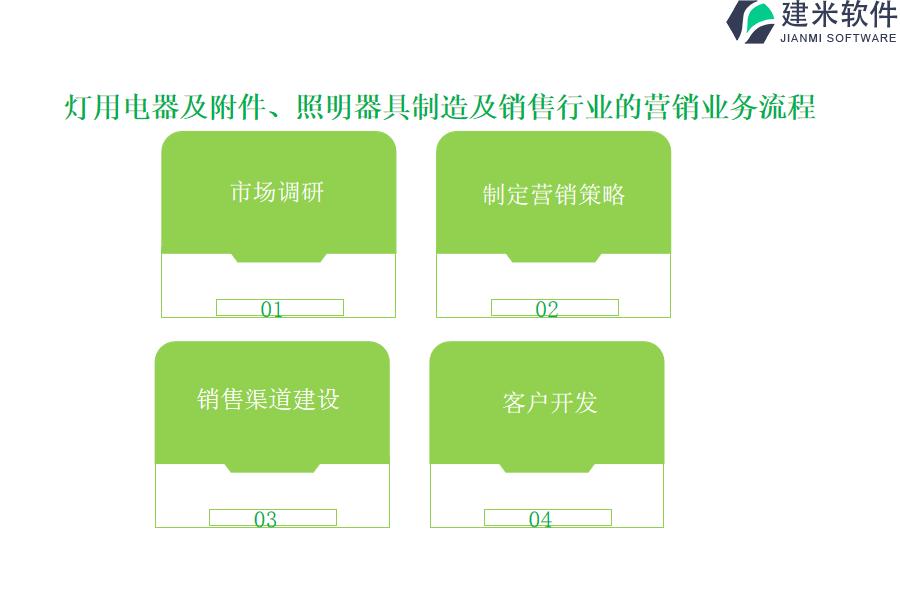 建米软件
JIANMI SOFTWARE

灯用电器及附件、照明器具制造及销售行业的营销业务流程

市场调研

01

制定营销策略

02

销售渠道建设

03

客户开发

04